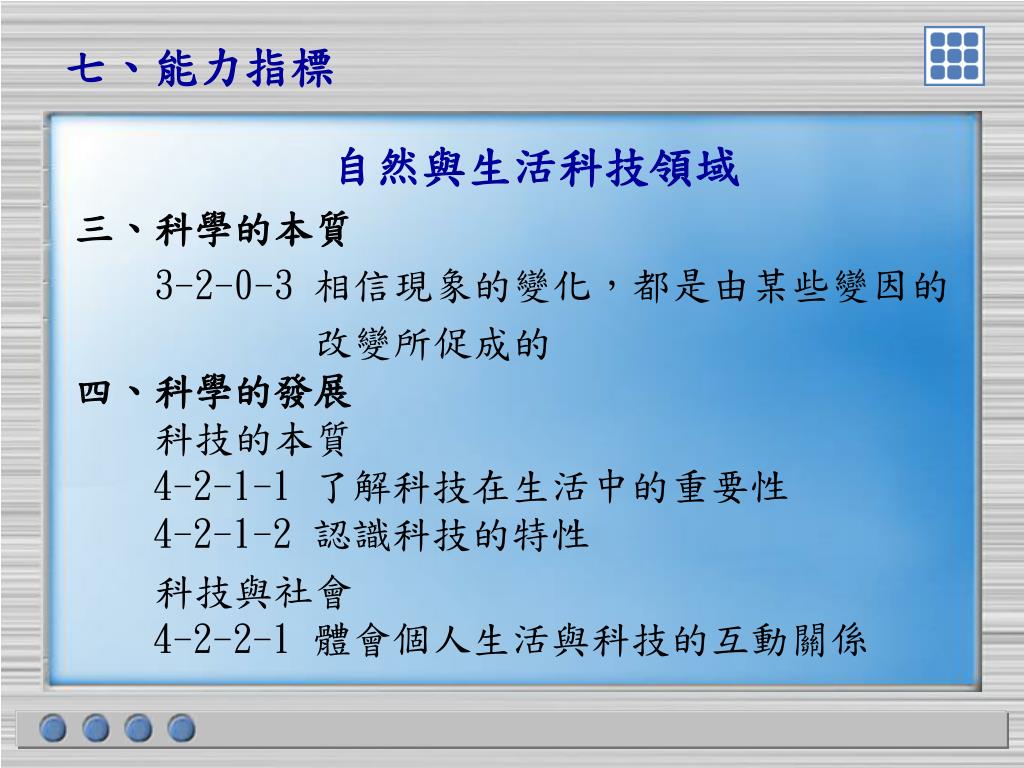 七、能力指標

自然與生活科技領域

三、科學的本質

3-2-0-3 相信現象的變化，都是由某些變因的改變所促成的

四、科學的發展

科技的本質

4-2-1-1 了解科技在生活中的重要性

4-2-1-2 認識科技的特性

科技與社會

4-2-2-1 體會個人生活與科技的互動關係